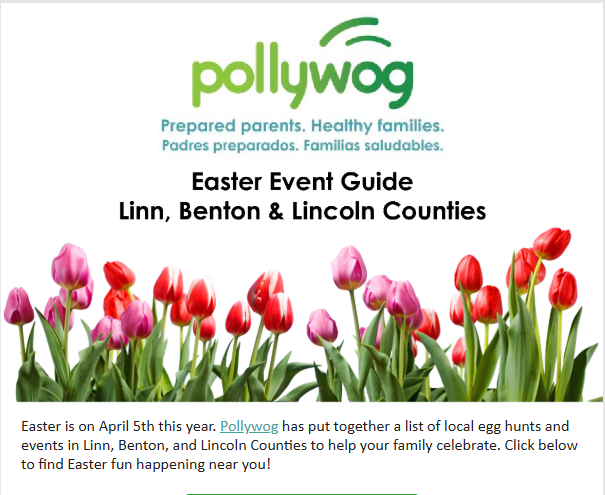 pollywog

Prepared parents. Healthy families.
Padres preparados. Familias saludables.

Easter Event Guide
Linn, Benton & Lincoln Counties

Easter is on April 5th this year. Pollywog has put together a list of local egg hunts and events in Linn, Benton, and Lincoln Counties to help your family celebrate. Click below to find Easter fun happening near you!